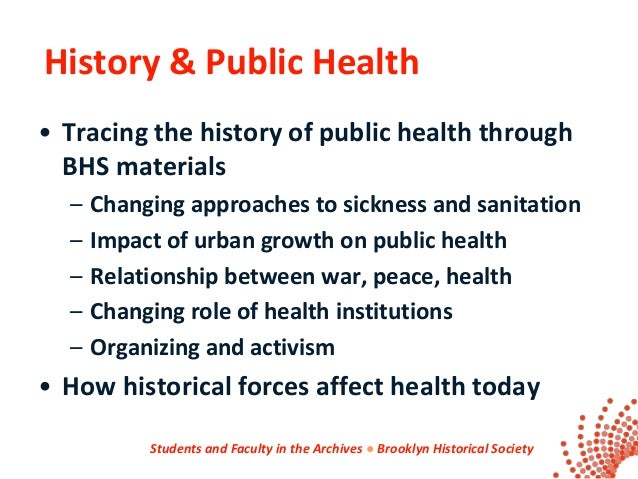 History & Public Health

• Tracing the history of public health through BHS materials
– Changing approaches to sickness and sanitation
– Impact of urban growth on public health
– Relationship between war, peace, health
– Changing role of health institutions
– Organizing and activism

• How historical forces affect health today

Students and Faculty in the Archives ● Brooklyn Historical Society